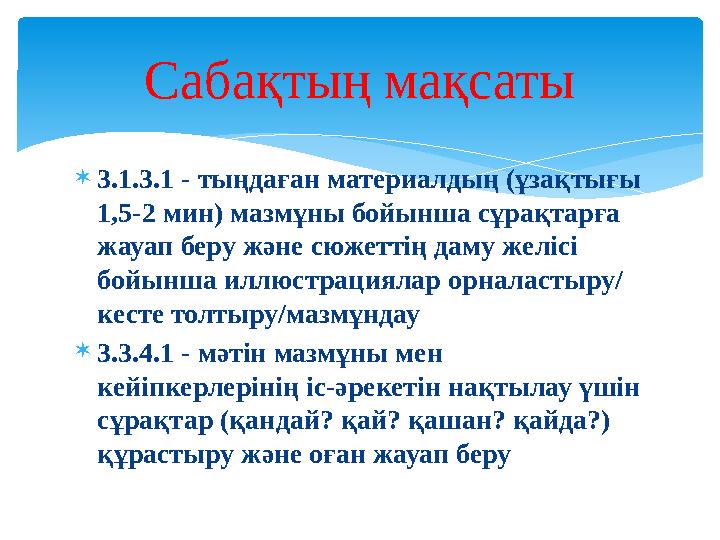 Сабақтың мақсаты

3.1.3.1 - тыңдаған материалдың (ұзақтығы 1,5-2 мин) мазмұны бойынша сұрақтарға жауап беру және сюжеттің даму желісі бойынша иллюстрациялар орналастыру/ кесте толтыру/мазмұндау

3.3.4.1 - мәтін мазмұны мен кейіпкерлерінің іс-әрекетін нақтылау үшін сұрақтар (қандай? қай? қашан? қайда?) құрастыру және оған жауап беру